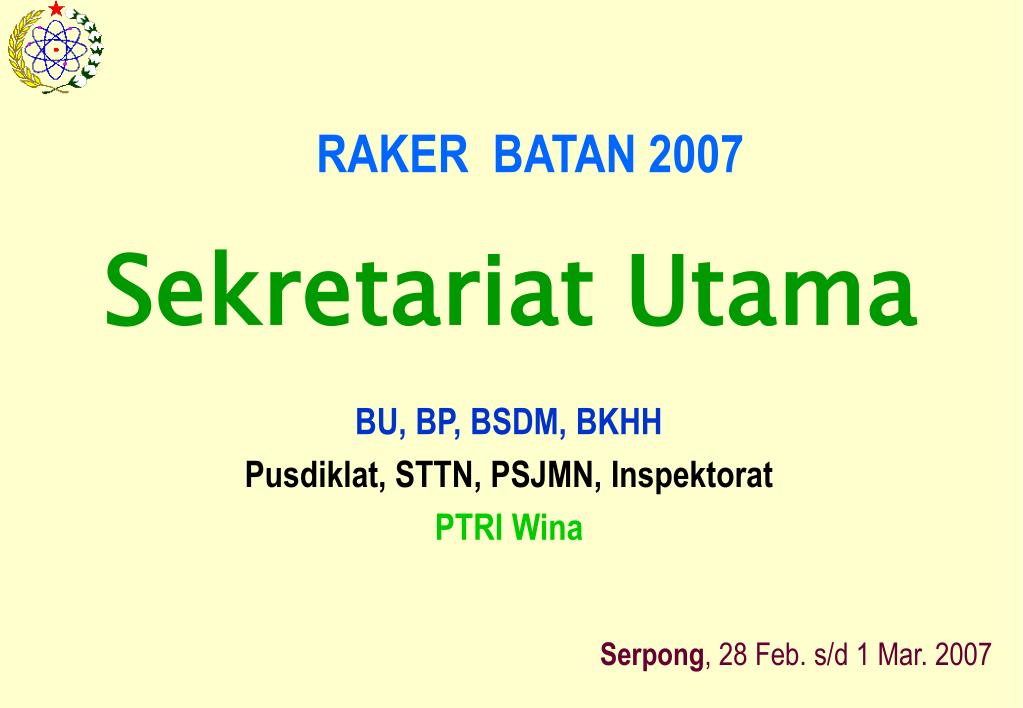 RAKER BATAN 2007

Sekretariat Utama

BU, BP, BSDM, BKHH

Pusdiklat, STTN, PSJMN, Inspektorat

PTRI Wina

Serpong, 28 Feb. s/d 1 Mar. 2007